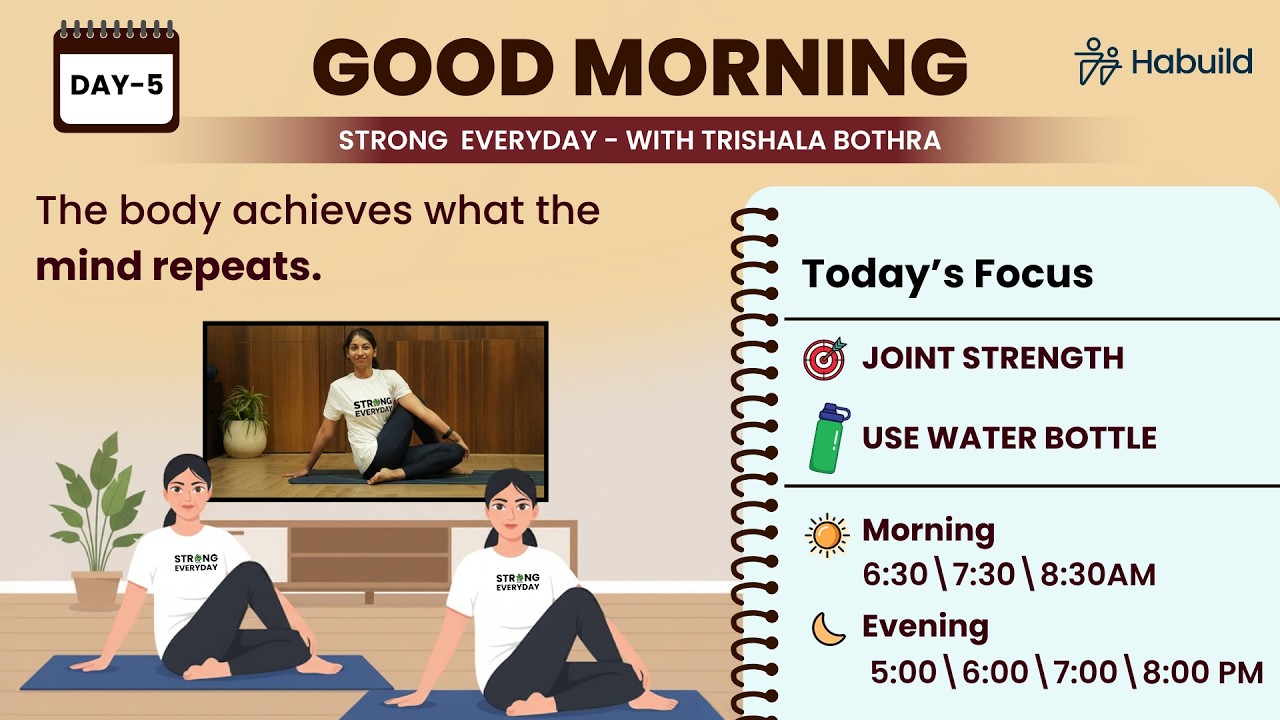 DAY-5

GOOD MORNING

Habuild

STRONG EVERYDAY - WITH TRISHALA BOTHRA

The body achieves what the **mind repeats.**

STRONG EVERYDAY

STRONG EVERYDAY

STRONG EVERYDAY

Today's Focus

JOINT STRENGTH

USE WATER BOTTLE

Morning
6:30 \ 7:30 \ 8:30AM

Evening
5:00 \ 6:00 \ 7:00 \ 8:00 PM